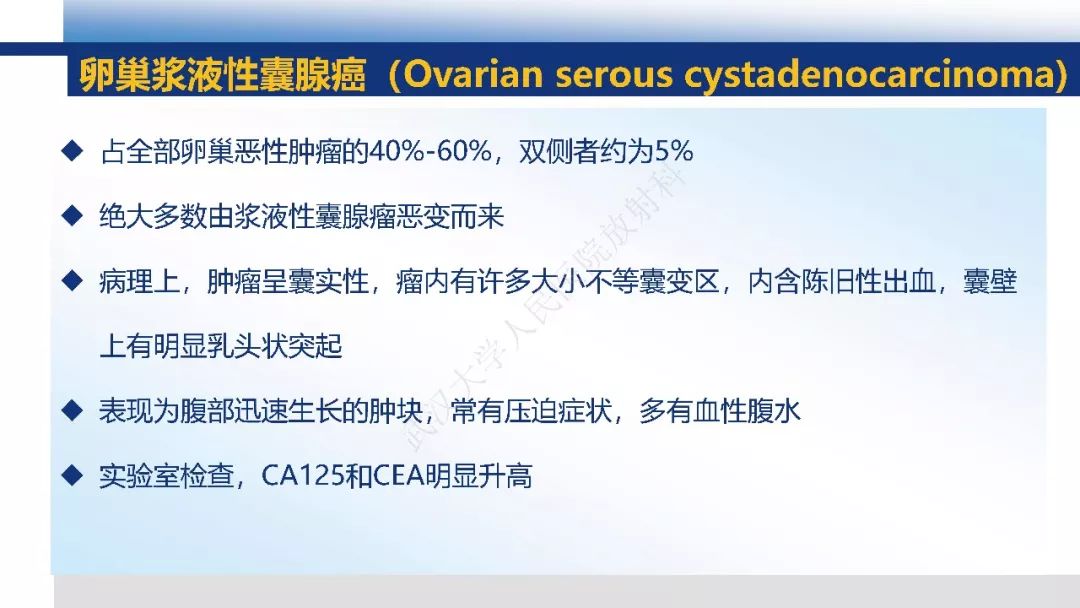 卵巢浆液性囊腺癌（Ovarian serous cystadenocarcinoma)

◆ 占全部卵巢恶性肿瘤的40%-60%，双侧者约为5%

◆ 绝大多数由浆液性囊腺瘤恶变而来

◆ 病理上，肿瘤呈囊实性，瘤内有许多大小不等囊变区，内含陈旧性出血，囊壁上有明显乳头状突起

◆ 表现为腹部迅速生长的肿块，常有压迫症状，多有血性腹水

◆ 实验室检查，CA125和CEA明显升高

武汉大学人民医院放射科